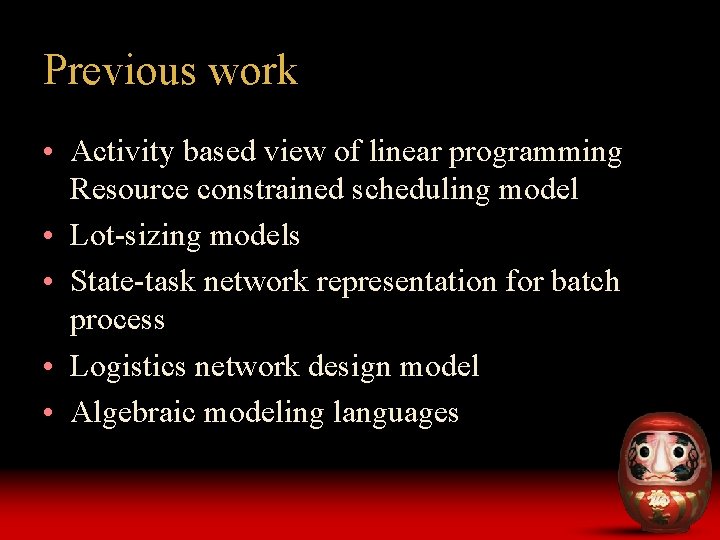 Previous work

• Activity based view of linear programming Resource constrained scheduling model
• Lot-sizing models
• State-task network representation for batch process
• Logistics network design model
• Algebraic modeling languages